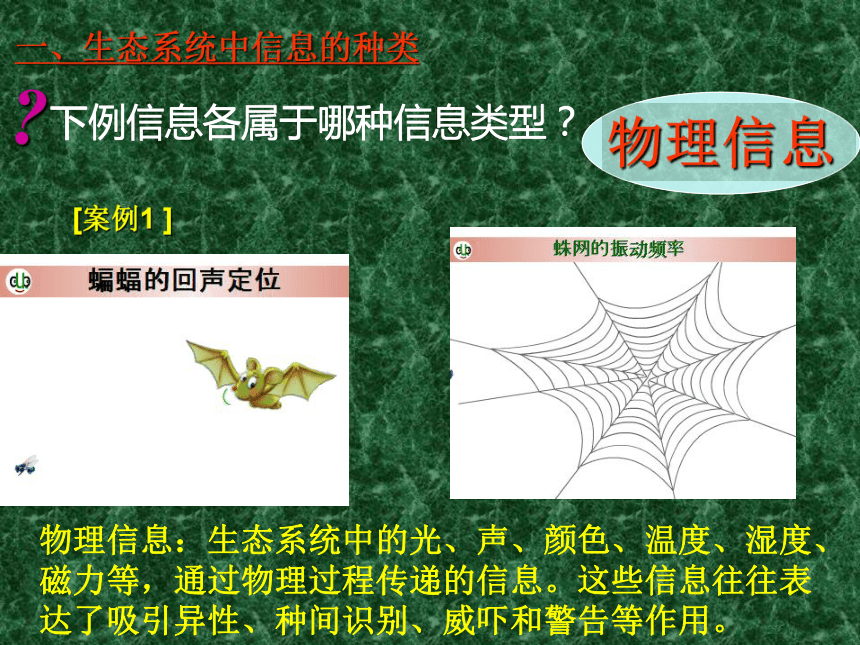 一、生态系统中信息的种类

?下例信息各属于哪种信息类型？

物理信息

[案例1 ]

蝙蝠的回声定位

蛛网的振动频率

物理信息：生态系统中的光、声、颜色、温度、湿度、磁力等，通过物理过程传递的信息。这些信息往往表达了吸引异性、种间识别、威吓和警告等作用。